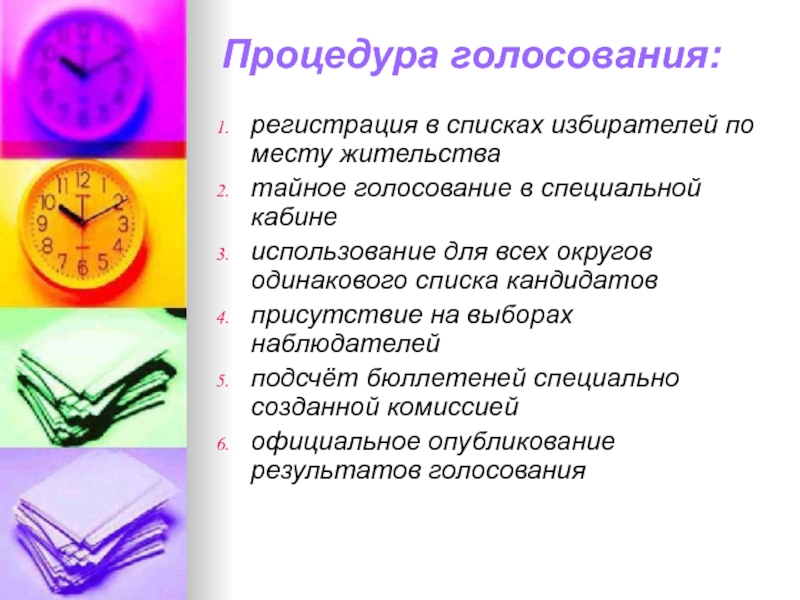 Процедура голосования:

1. регистрация в списках избирателей по месту жительства
2. тайное голосование в специальной кабине
3. использование для всех округов одинакового списка кандидатов
4. присутствие на выборах наблюдателей
5. подсчёт бюллетеней специально созданной комиссией
6. официальное опубликование результатов голосования